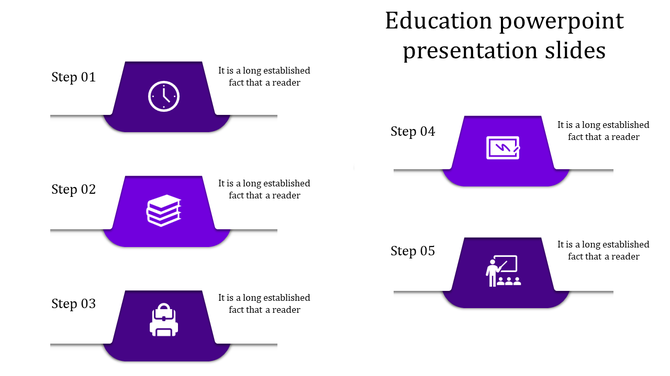 Education powerpoint presentation slides

Step 01

It is a long established fact that a reader

Step 02

It is a long established fact that a reader

Step 03

It is a long established fact that a reader

Step 04

It is a long established fact that a reader

Step 05

It is a long established fact that a reader